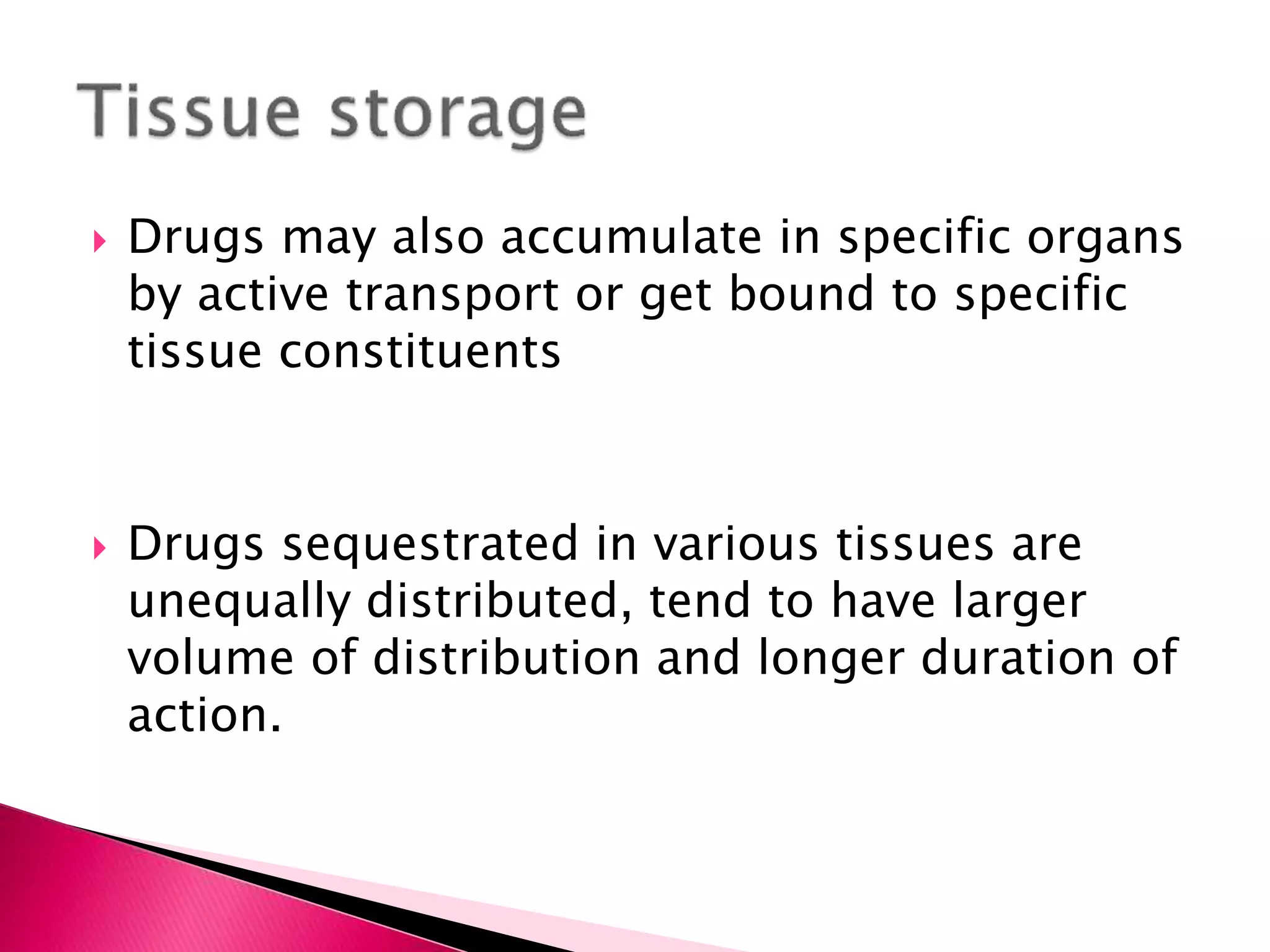 Tissue storage

Drugs may also accumulate in specific organs by active transport or get bound to specific tissue constituents

Drugs sequestrated in various tissues are unequally distributed, tend to have larger volume of distribution and longer duration of action.